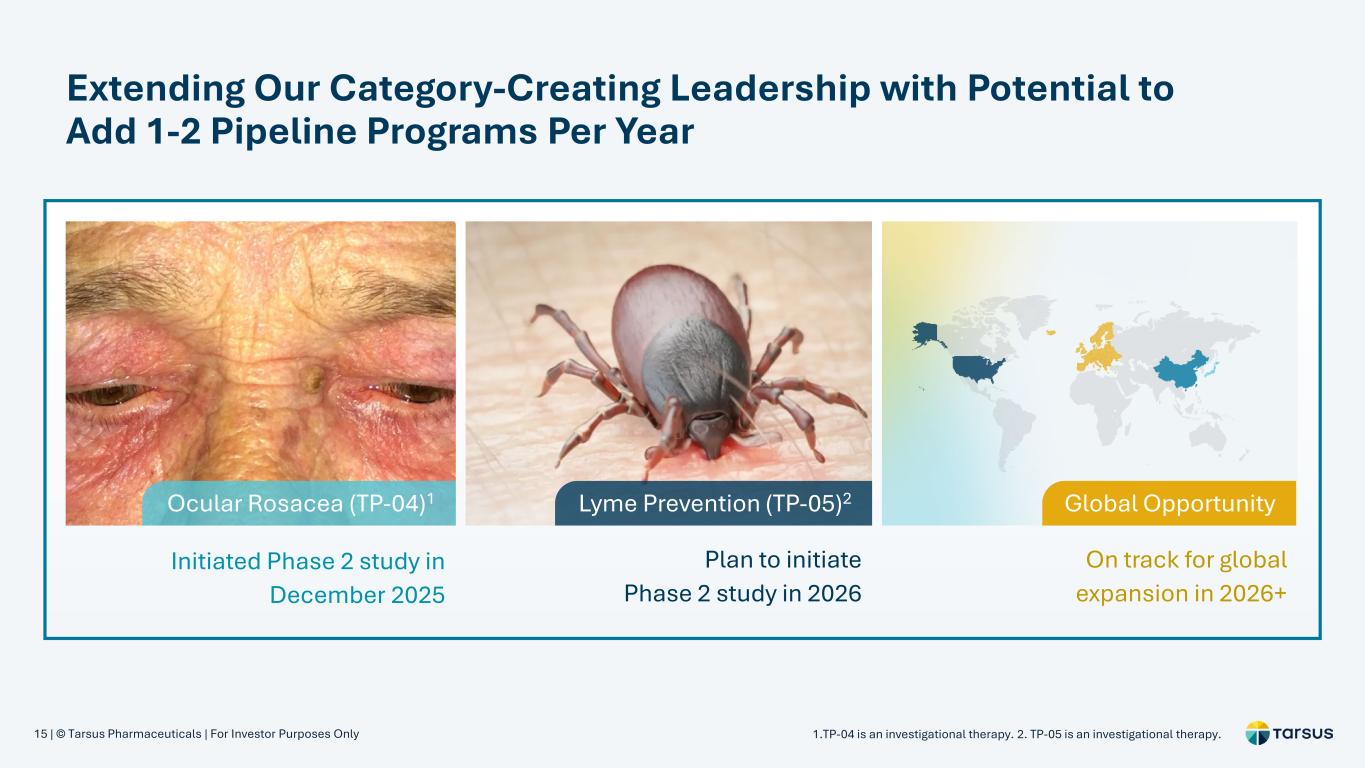 Extending Our Category-Creating Leadership with Potential to Add 1-2 Pipeline Programs Per Year

Ocular Rosacea (TP-04)$^1$

Initiated Phase 2 study in December 2025

Lyme Prevention (TP-05)$^2$

Plan to initiate Phase 2 study in 2026

Global Opportunity

On track for global expansion in 2026+

15 | © Tarsus Pharmaceuticals | For Investor Purposes Only

1.TP-04 is an investigational therapy. 2. TP-05 is an investigational therapy.

Tarsus